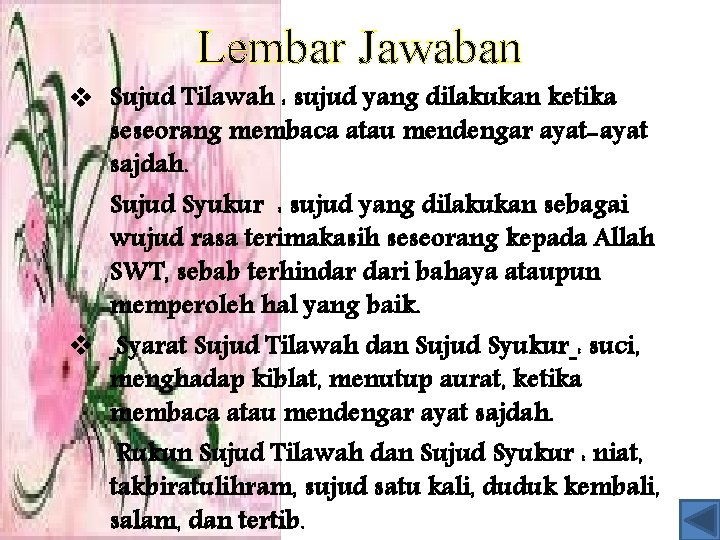 Lembar Jawaban

❖ Sujud Tilawah : sujud yang dilakukan ketika seseorang membaca atau mendengar ayat-ayat sajdah.

Sujud Syukur : sujud yang dilakukan sebagai wujud rasa terimakasih seseorang kepada Allah SWT, sebab terhindar dari bahaya ataupun memperoleh hal yang baik.

❖ Syarat Sujud Tilawah dan Sujud Syukur : suci, menghadap kiblat, menutup aurat, ketika membaca atau mendengar ayat sajdah.

Rukun Sujud Tilawah dan Sujud Syukur : niat, takbiratulihram, sujud satu kali, duduk kembali, salam, dan tertib.